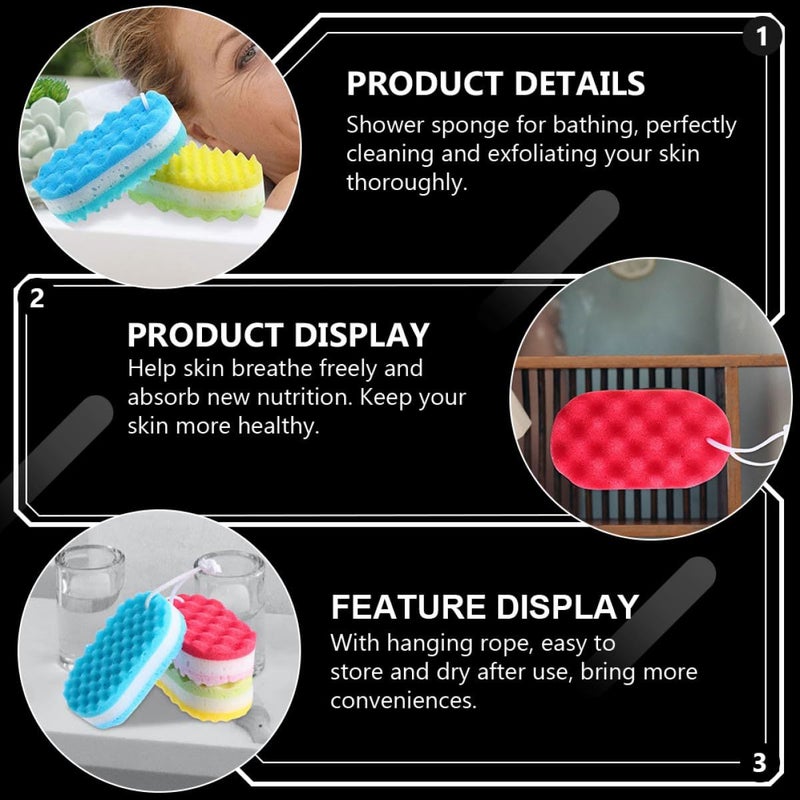 1

PRODUCT DETAILS
Shower sponge for bathing, perfectly cleaning and exfoliating your skin thoroughly.

2

PRODUCT DISPLAY
Help skin breathe freely and absorb new nutrition. Keep your skin more healthy.

FEATURE DISPLAY
With hanging rope, easy to store and dry after use, bring more conveniences.

3